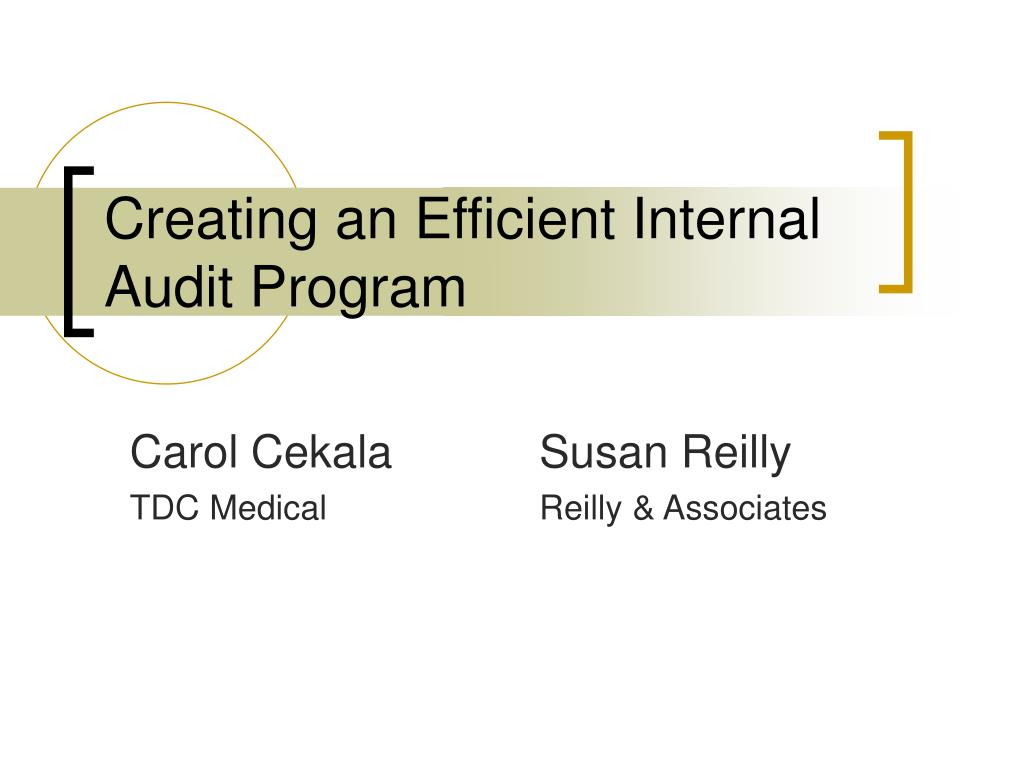 Creating an Efficient Internal Audit Program

Carol Cekala
TDC Medical

Susan Reilly
Reilly & Associates